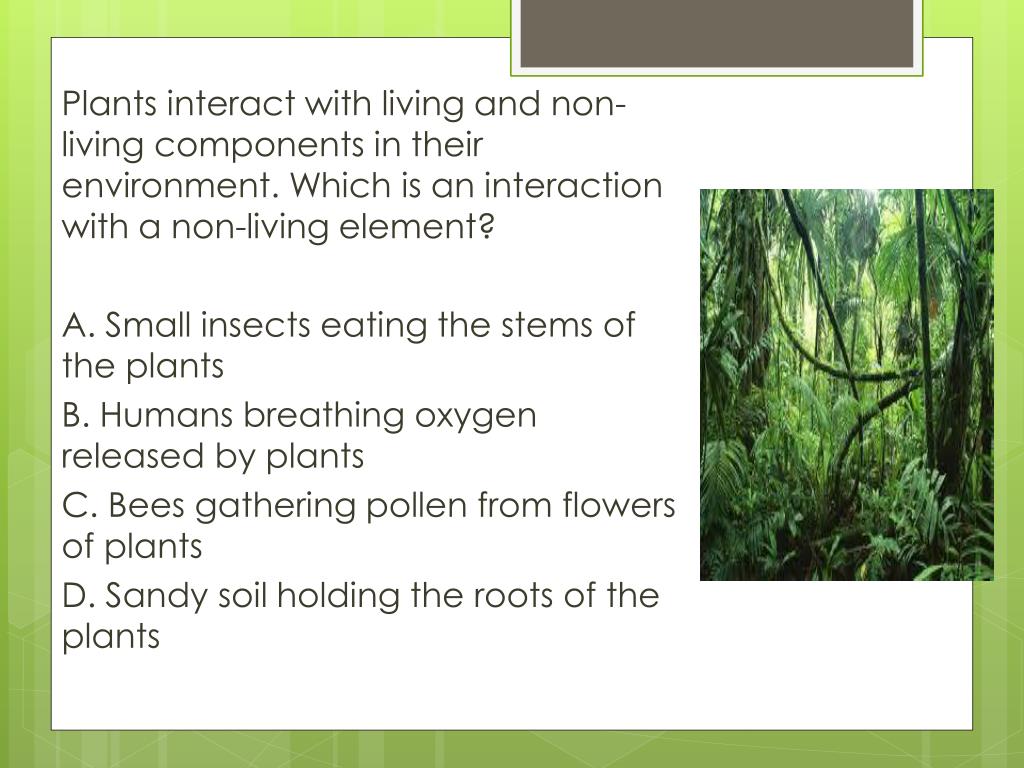 Plants interact with living and non-living components in their environment. Which is an interaction with a non-living element?

A. Small insects eating the stems of the plants
B. Humans breathing oxygen released by plants
C. Bees gathering pollen from flowers of plants
D. Sandy soil holding the roots of the plants